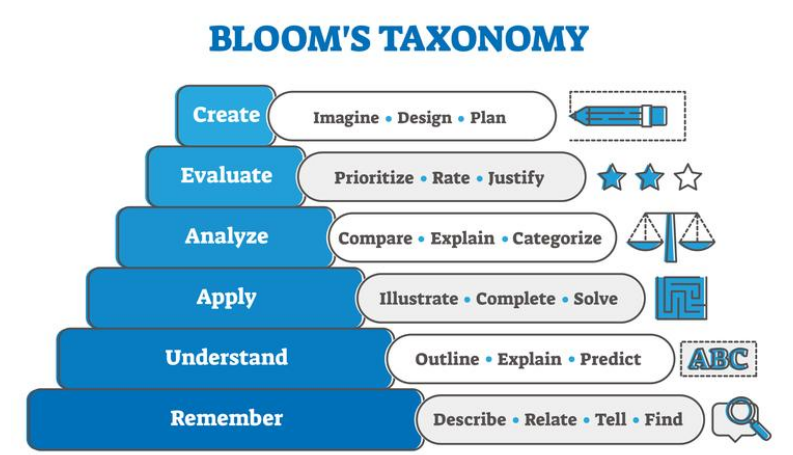 BLOOM'S TAXONOMY

Create
Imagine • Design • Plan

Evaluate
Prioritize • Rate • Justify

Analyze
Compare • Explain • Categorize

Apply
Illustrate • Complete • Solve

Understand
Outline • Explain • Predict

ABC

Remember
Describe • Relate • Tell • Find